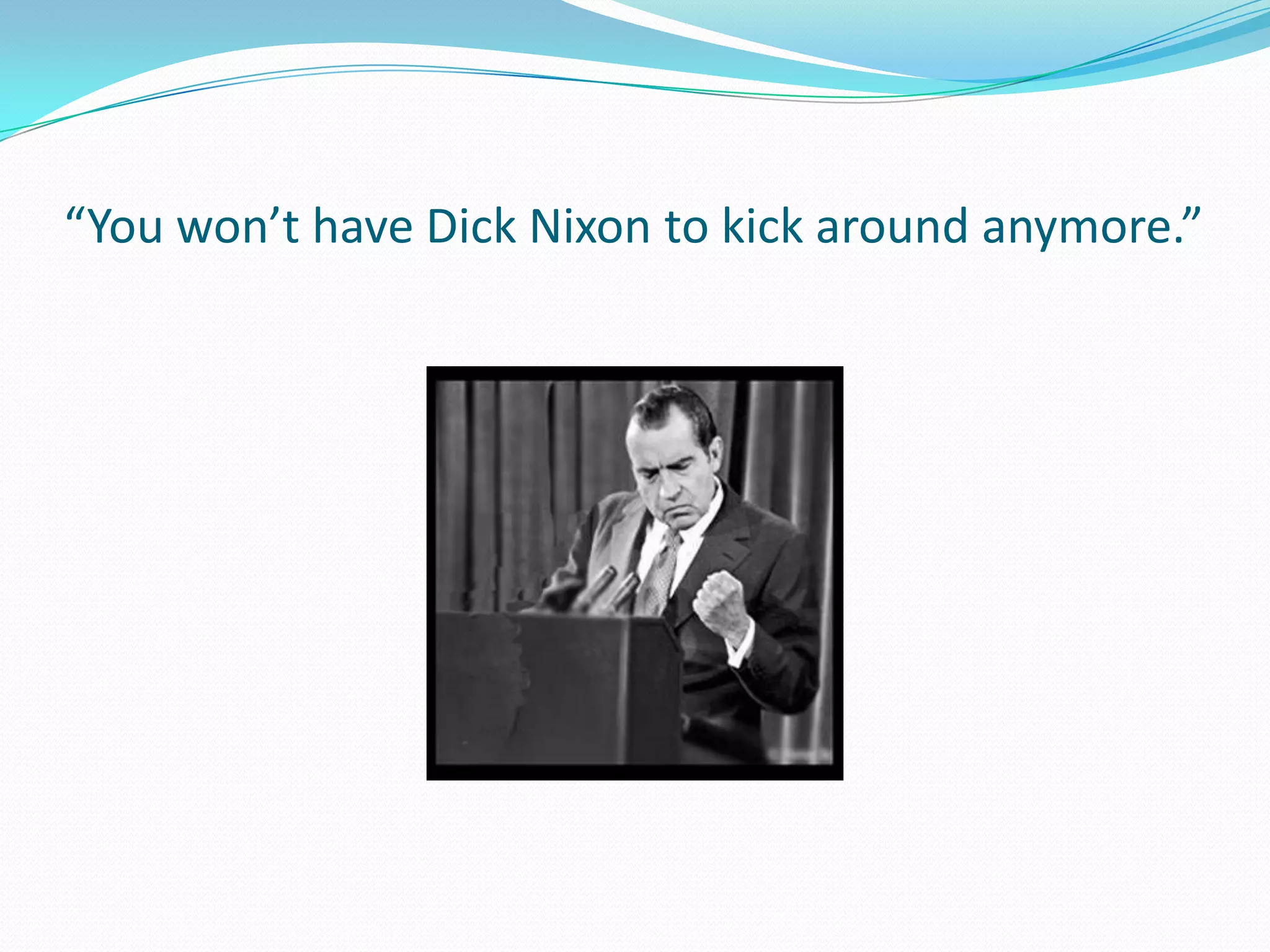 “You won’t have Dick Nixon to kick around anymore.”